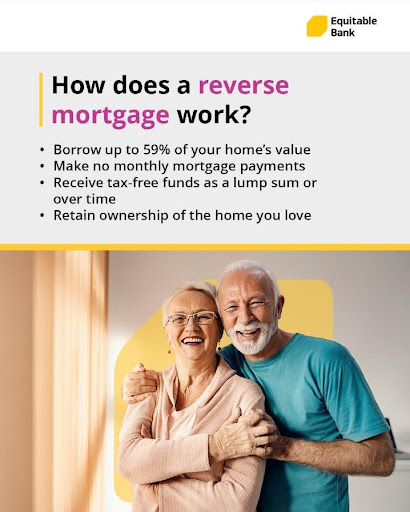 Equitable Bank

How does a reverse mortgage work?

• Borrow up to 59% of your home's value
• Make no monthly mortgage payments
• Receive tax-free funds as a lump sum or over time
• Retain ownership of the home you love